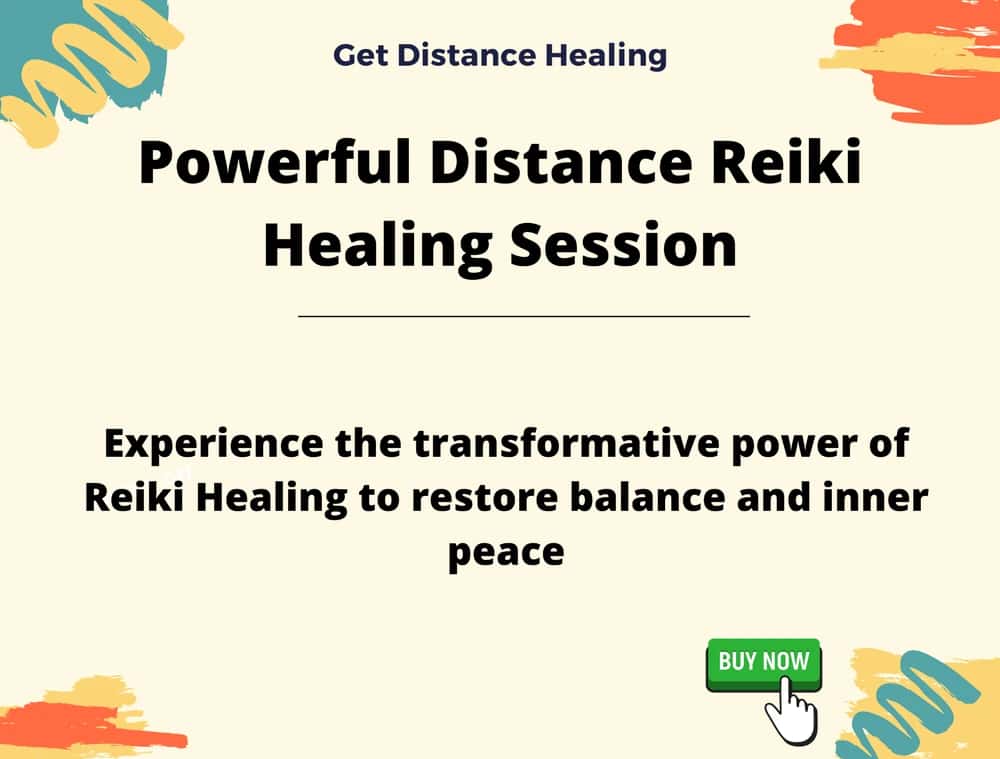 Get Distance Healing

Powerful Distance Reiki Healing Session

Experience the transformative power of Reiki Healing to restore balance and inner peace

BUY NOW